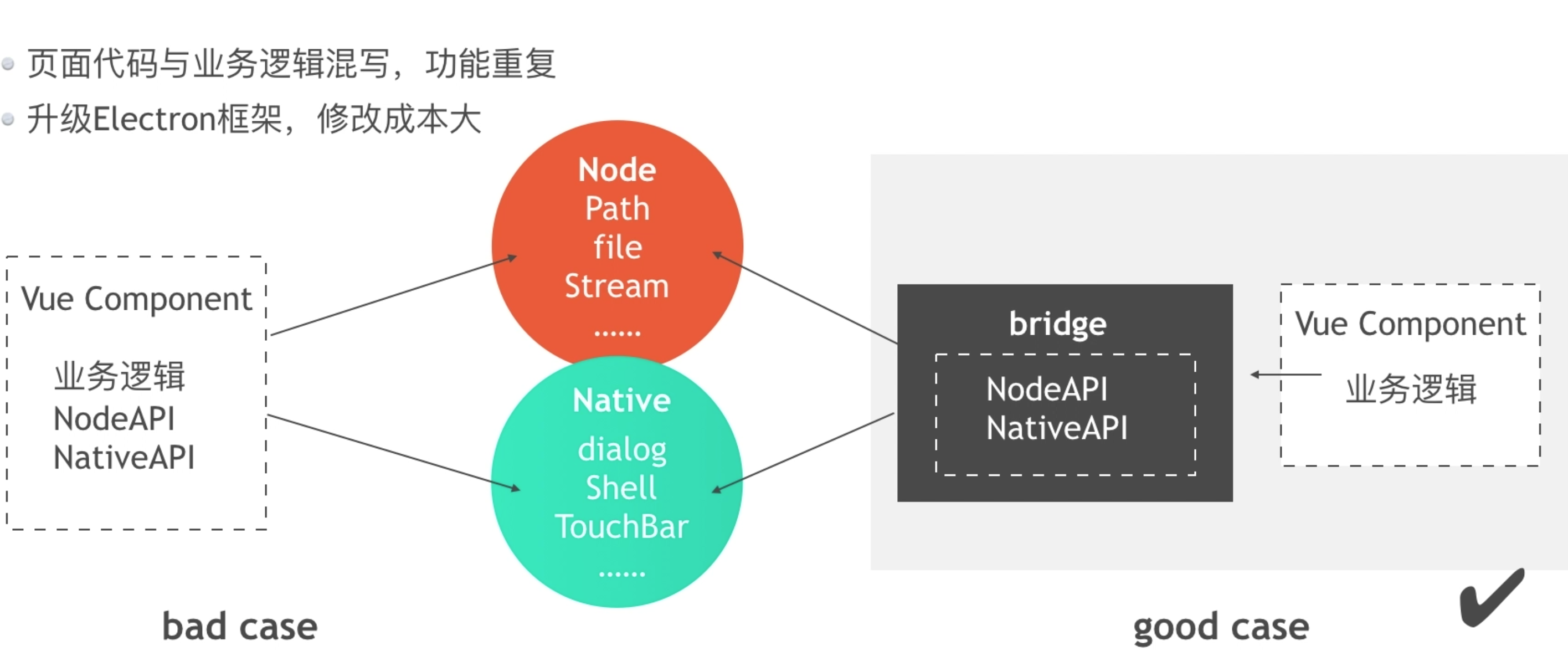 页面代码与业务逻辑混写，功能重复

升级Electron框架，修改成本大

Vue Component

业务逻辑
NodeAPI
NativeAPI

Node
Path
file
Stream
……

Native
dialog
Shell
TouchBar
……

bridge

NodeAPI
NativeAPI

Vue Component

业务逻辑

bad case

good case

✔